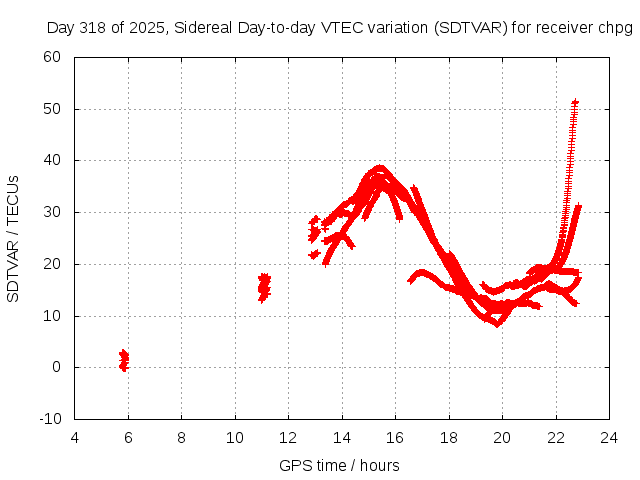 Day 318 of 2025, Sidereal Day-to-day VTEC variation (SDTVAR) for receiver chpg

SDTVAR / TECUs

60
50
40
30
20
10
0
-10

4 6 8 10 12 14 16 18 20 22 24

GPS time / hours